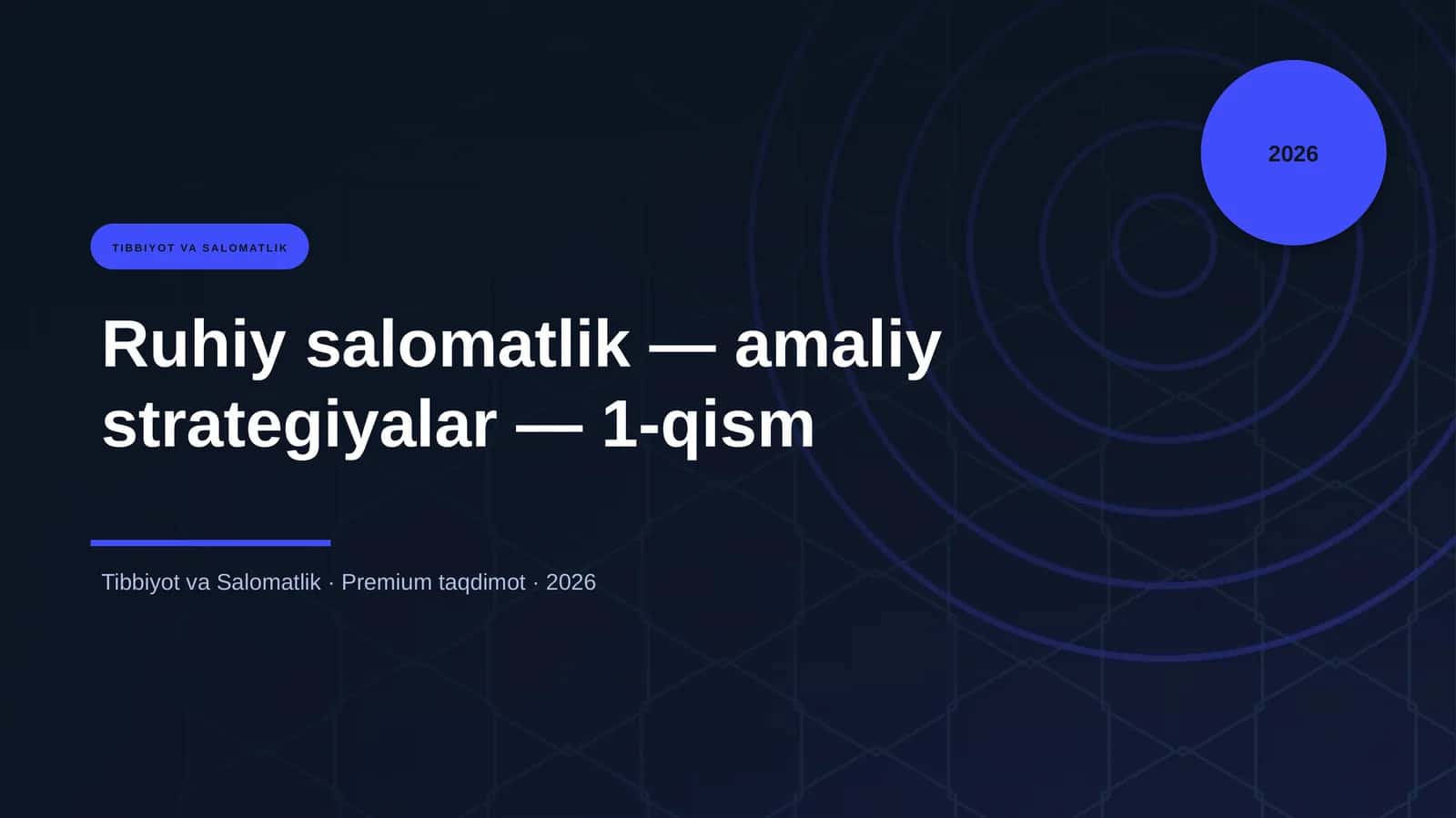 2026

TIBBIYOT VA SALOMATLIK

Ruhiy salomatlik — amaliy strategiyalar — 1-qism

Tibbiyot va Salomatlik · Premium taqdimot · 2026